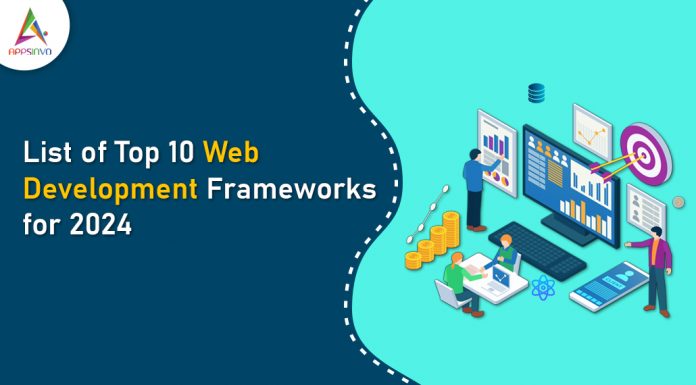 APPSINVO

List of Top 10 Web Development Frameworks for 2024